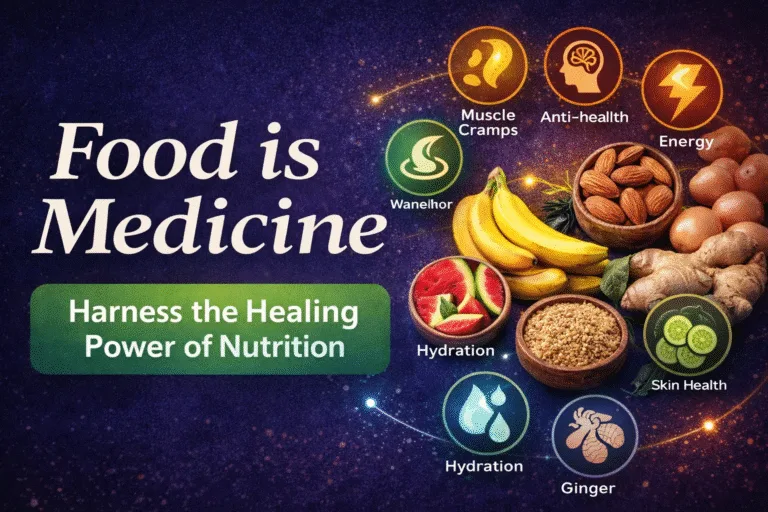 Food is Medicine

Harness the Healing Power of Nutrition

Muscle Cramps

Anti-health

Energy

Wanelhor

Hydration

Skin Health

Hydration

Ginger